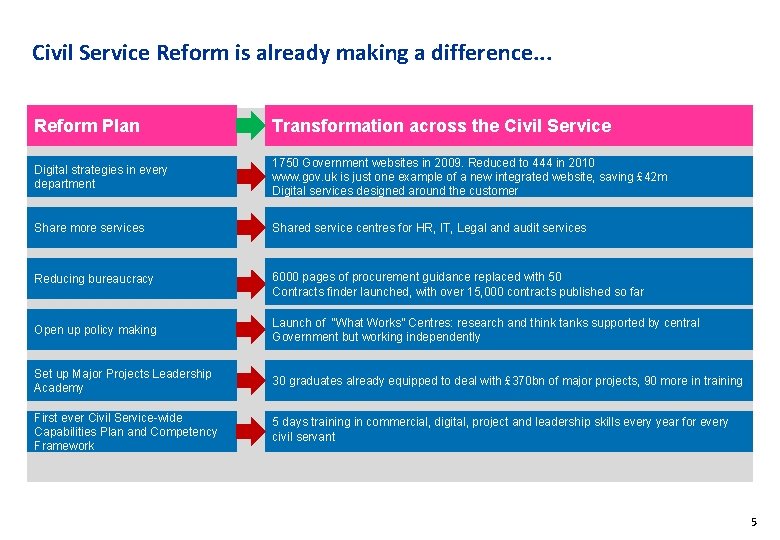 Civil Service Reform is already making a difference...

| Reform Plan | Transformation across the Civil Service |
|---|---|
| Digital strategies in every department | 1750 Government websites in 2009. Reduced to 444 in 2010 www.gov.uk is just one example of a new integrated website, saving £42m Digital services designed around the customer |
| Share more services | Shared service centres for HR, IT, Legal and audit services |
| Reducing bureaucracy | 6000 pages of procurement guidance replaced with 50 Contracts finder launched, with over 15,000 contracts published so far |
| Open up policy making | Launch of "What Works" Centres: research and think tanks supported by central Government but working independently |
| Set up Major Projects Leadership Academy | 30 graduates already equipped to deal with £370bn of major projects, 90 more in training |
| First ever Civil Service-wide Capabilities Plan and Competency Framework | 5 days training in commercial, digital, project and leadership skills every year for every civil servant |

5